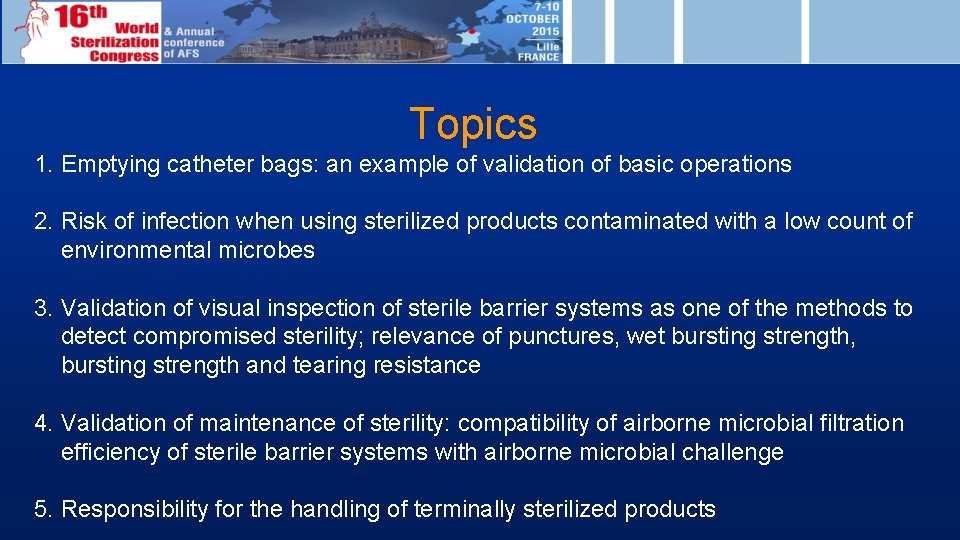 16th World Sterilization Congress & Annual conference of AFS

7-10 OCTOBER 2015 Lille FRANCE

Topics

1. Emptying catheter bags: an example of validation of basic operations

2. Risk of infection when using sterilized products contaminated with a low count of environmental microbes

3. Validation of visual inspection of sterile barrier systems as one of the methods to detect compromised sterility; relevance of punctures, wet bursting strength, bursting strength and tearing resistance

4. Validation of maintenance of sterility: compatibility of airborne microbial filtration efficiency of sterile barrier systems with airborne microbial challenge

5. Responsibility for the handling of terminally sterilized products